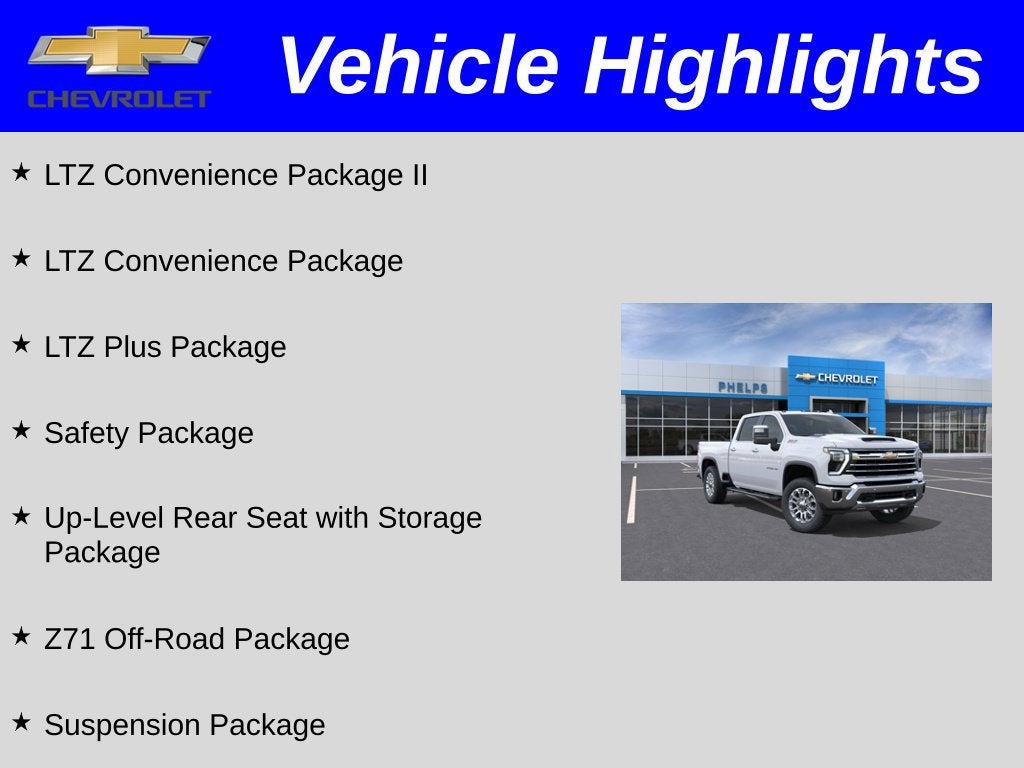 CHEVROLET

Vehicle Highlights

★ LTZ Convenience Package II

★ LTZ Convenience Package

★ LTZ Plus Package

★ Safety Package

★ Up-Level Rear Seat with Storage Package

★ Z71 Off-Road Package

★ Suspension Package

PHELPS

CHEVROLET